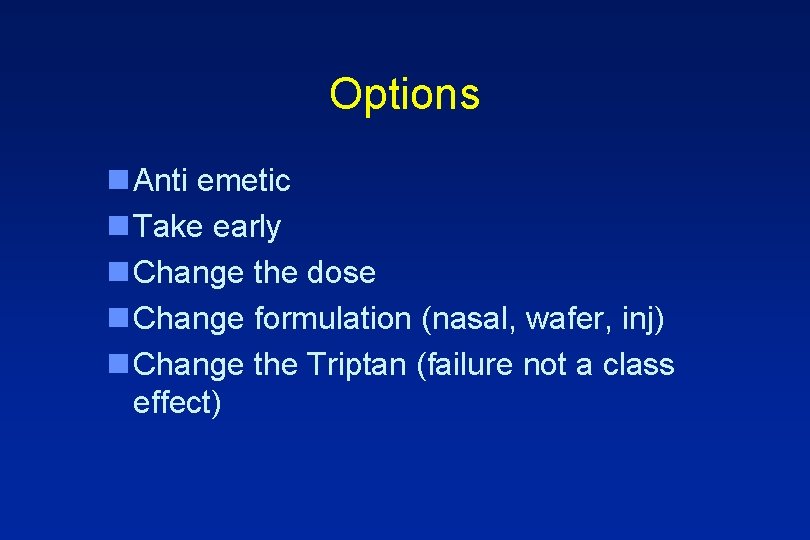 Options

- Anti emetic
- Take early
- Change the dose
- Change formulation (nasal, wafer, inj)
- Change the Triptan (failure not a class effect)